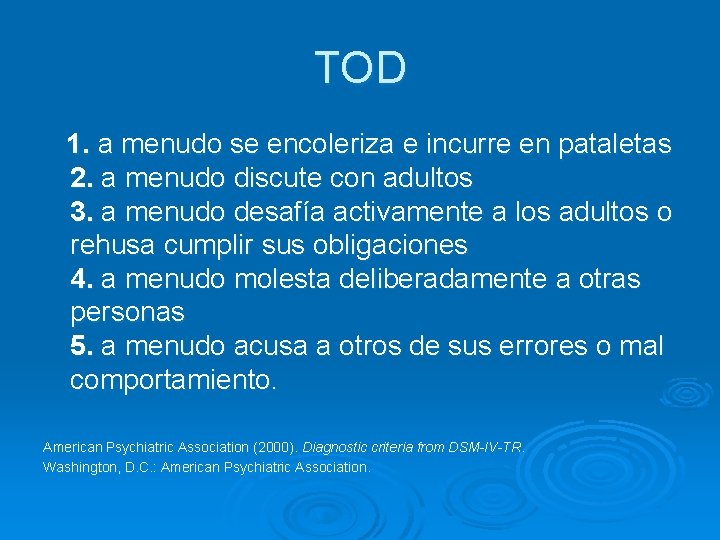 TOD

1. a menudo se encoleriza e incurre en pataletas
2. a menudo discute con adultos
3. a menudo desafía activamente a los adultos o rehusa cumplir sus obligaciones
4. a menudo molesta deliberadamente a otras personas
5. a menudo acusa a otros de sus errores o mal comportamiento.

American Psychiatric Association (2000). Diagnostic criteria from DSM-IV-TR. Washington, D.C.: American Psychiatric Association.